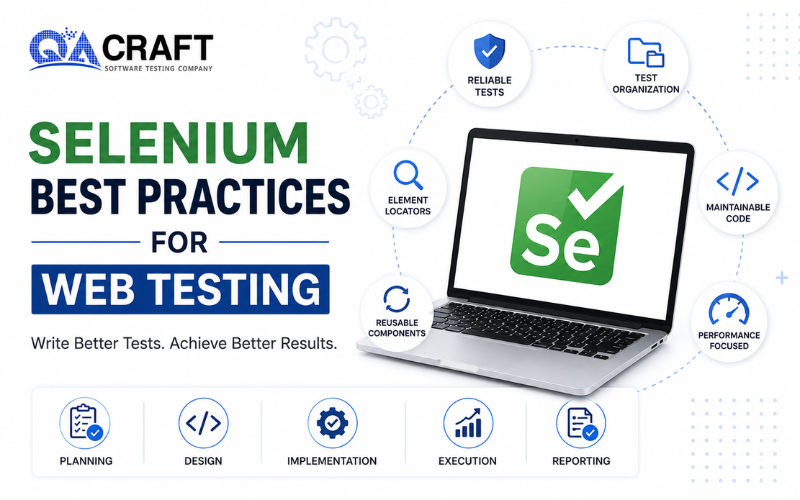 QA CRAFT
SOFTWARE TESTING COMPANY

SELENIUM
BEST PRACTICES
FOR
WEB TESTING

Write Better Tests. Achieve Better Results.

RELIABLE TESTS

TEST ORGANIZATION

ELEMENT LOCATORS

MAINTAINABLE CODE

REUSABLE COMPONENTS

PERFORMANCE FOCUSED

Se

PLANNING

DESIGN

IMPLEMENTATION

EXECUTION

REPORTING